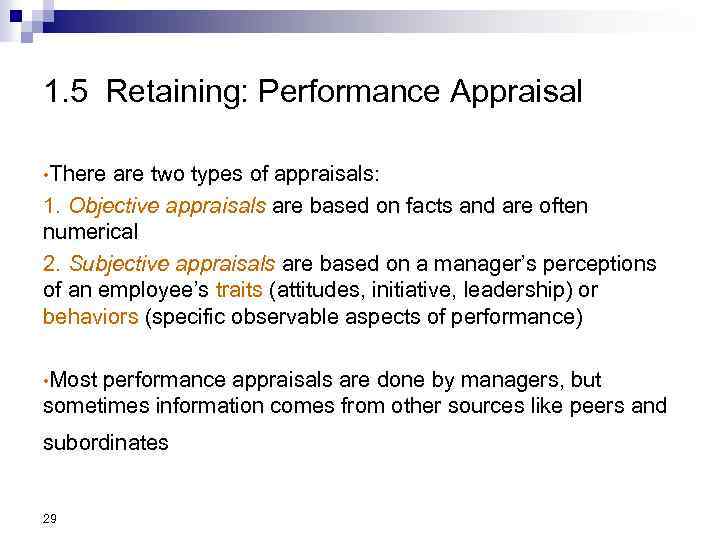 1.5 Retaining: Performance Appraisal

•There are two types of appraisals:

1. Objective appraisals are based on facts and are often numerical

2. Subjective appraisals are based on a manager's perceptions of an employee's traits (attitudes, initiative, leadership) or behaviors (specific observable aspects of performance)

•Most performance appraisals are done by managers, but sometimes information comes from other sources like peers and subordinates

29